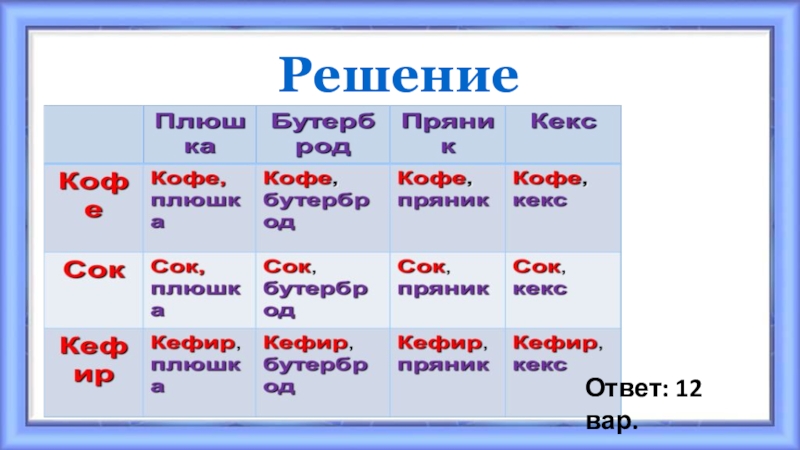 Решение

| | Плюшка | Бутерброд | Пряник | Кекс |
|---|---|---|---|---|
| Кофе | Кофе, плюшка | Кофе, бутерброд | Кофе, пряник | Кофе, кекс |
| Сок | Сок, плюшка | Сок, бутерброд | Сок, пряник | Сок, кекс |
| Кефир | Кефир, плюшка | Кефир, бутерброд | Кефир, пряник | Кефир, кекс |

Ответ: 12 вар.